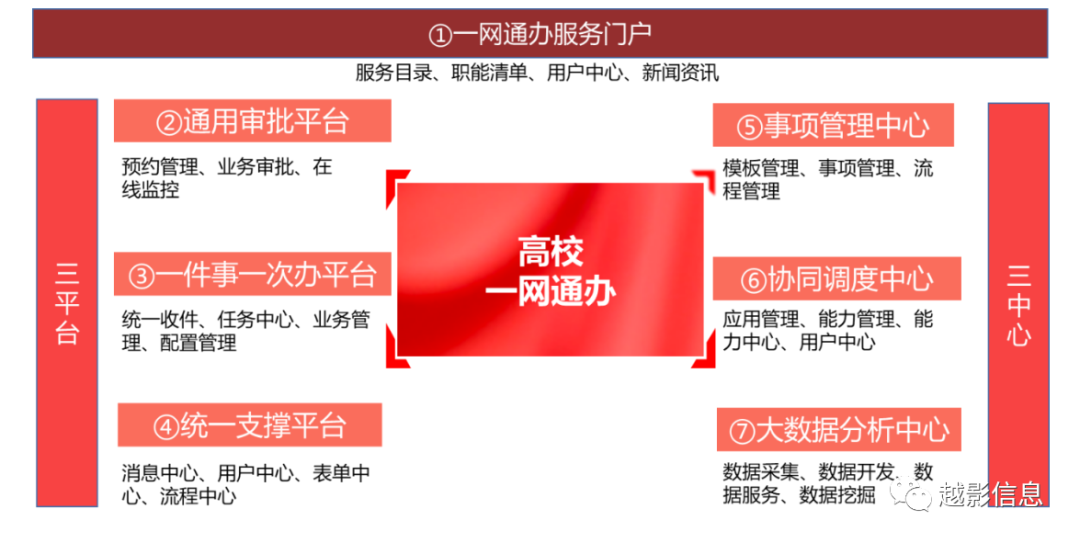 ①一网通办服务门户

服务目录、职能清单、用户中心、新闻资讯

三平台

②通用审批平台

预约管理、业务审批、在线监控

③一件事一次办平台

统一收件、任务中心、业务管理、配置管理

④统一支撑平台

消息中心、用户中心、表单中心、流程中心

高校
一网通办

⑤事项管理中心

模板管理、事项管理、流程管理

⑥协同调度中心

应用管理、能力管理、能力中心、用户中心

⑦大数据分析中心

数据采集、数据开发、数据服务、数据挖掘

三中心

越影信息